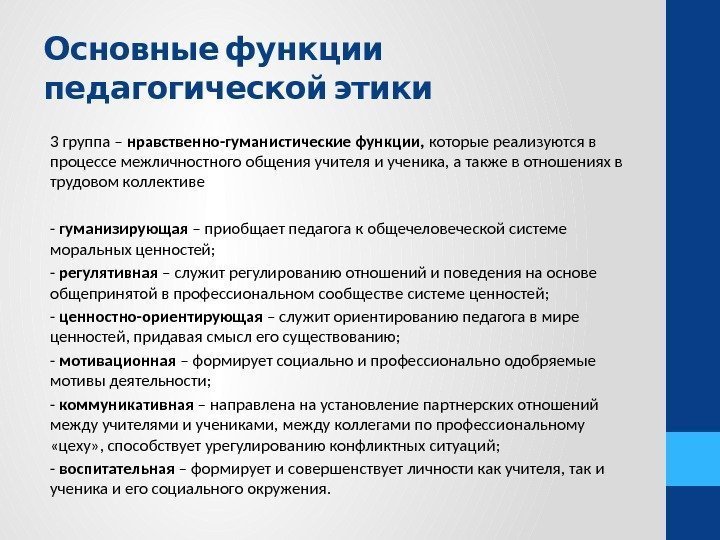 Основные функции педагогической этики

3 группа – нравственно-гуманистические функции, которые реализуются в процессе межличностного общения учителя и ученика, а также в отношениях в трудовом коллективе

- гуманизирующая – приобщает педагога к общечеловеческой системе моральных ценностей;
- регулятивная – служит регулированию отношений и поведения на основе общепринятой в профессиональном сообществе системе ценностей;
- ценностно-ориентирующая – служит ориентированию педагога в мире ценностей, придавая смысл его существованию;
- мотивационная – формирует социально и профессионально одобряемые мотивы деятельности;
- коммуникативная – направлена на установление партнерских отношений между учителями и учениками, между коллегами по профессиональному «цеху», способствует урегулированию конфликтных ситуаций;
- воспитательная – формирует и совершенствует личности как учителя, так и ученика и его социального окружения.